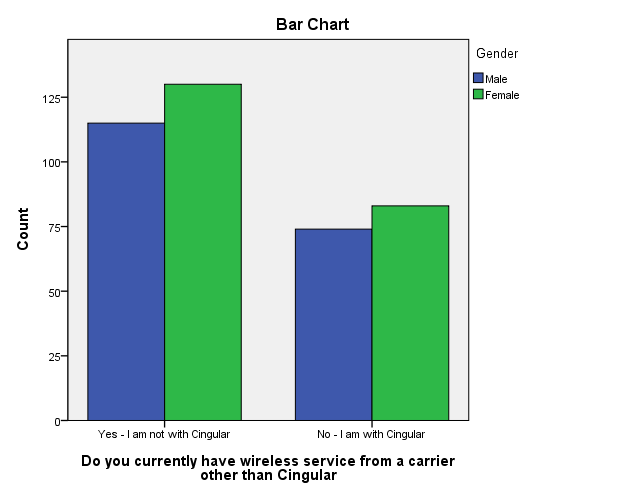 Bar Chart

Gender
Male
Female

Count

125
100
75
50
25
0

Yes - I am not with Cingular
No - I am with Cingular

Do you currently have wireless service from a carrier other than Cingular